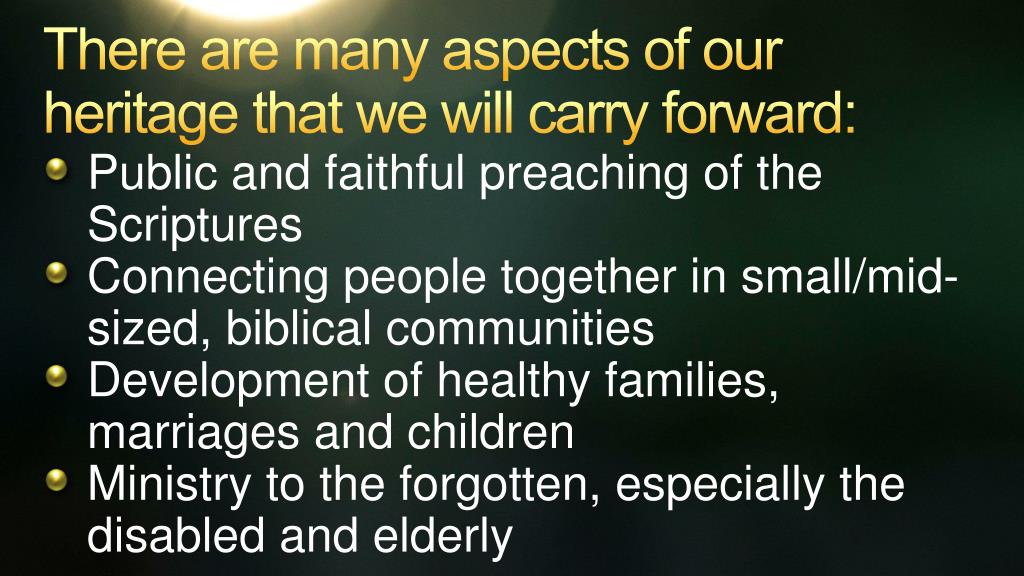 There are many aspects of our heritage that we will carry forward:

- Public and faithful preaching of the Scriptures
- Connecting people together in small/mid-sized, biblical communities
- Development of healthy families, marriages and children
- Ministry to the forgotten, especially the disabled and elderly